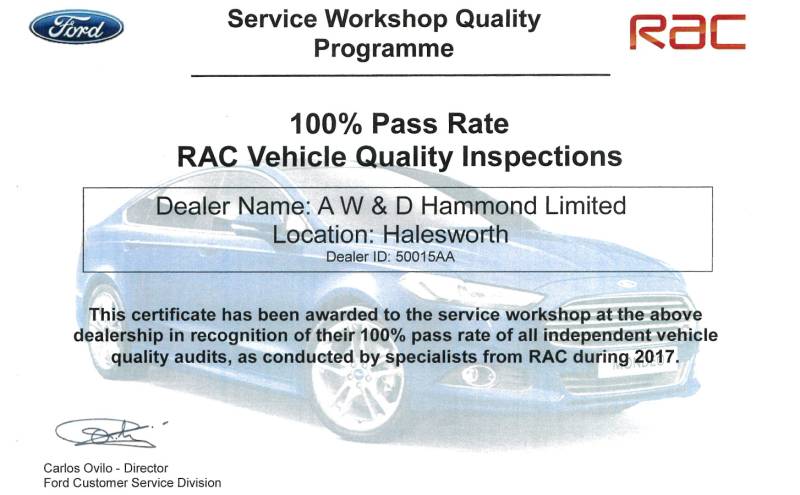 Ford

Service Workshop Quality Programme

RAC

100% Pass Rate
RAC Vehicle Quality Inspections

Dealer Name: A W & D Hammond Limited
Location: Halesworth
Dealer ID: 50015AA

This certificate has been awarded to the service workshop at the above dealership in recognition of their 100% pass rate of all independent vehicle quality audits, as conducted by specialists from RAC during 2017.

Carlos Ovilo - Director
Ford Customer Service Division